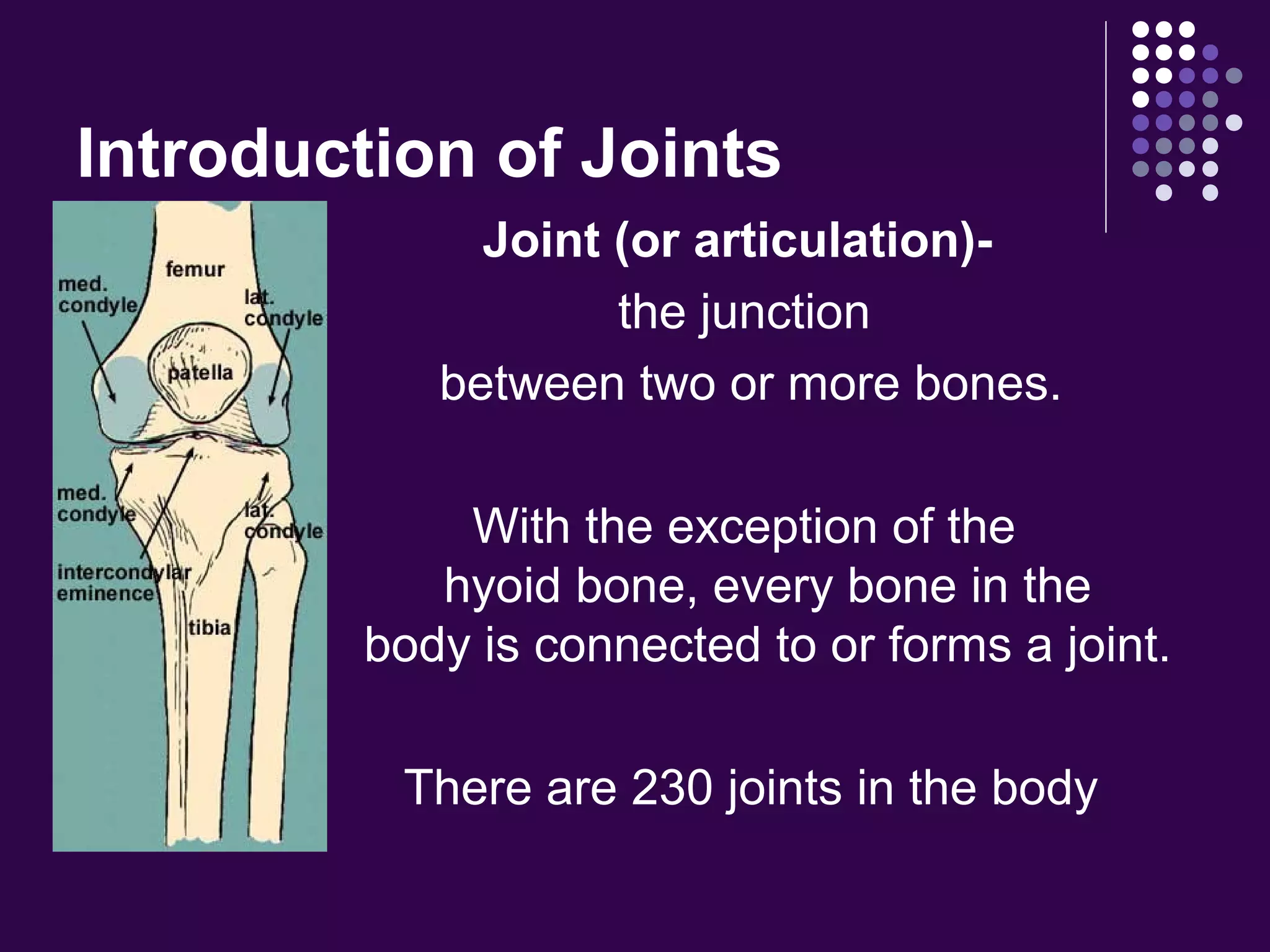 Introduction of Joints

femur
med. condyle
lat. condyle
patella
med. condyle
lat. condyle
intercondylar eminence
tibia

Joint (or articulation)-
the junction
between two or more bones.

With the exception of the hyoid bone, every bone in the body is connected to or forms a joint.

There are 230 joints in the body